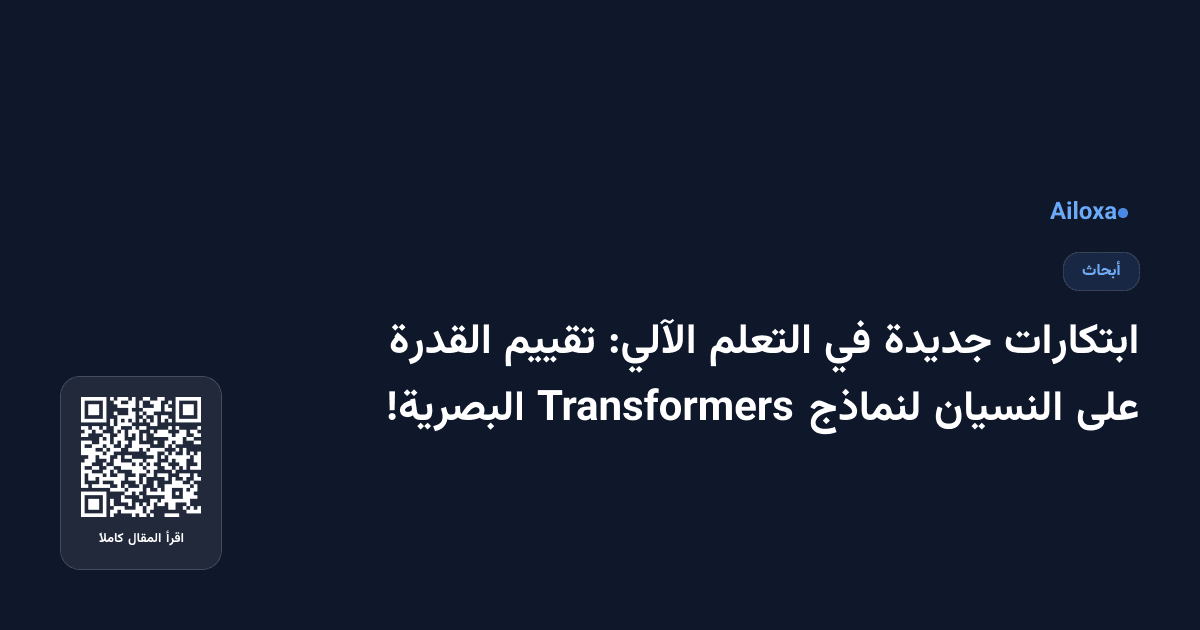 Ailoxa

أبحاث

ابتكارات جديدة في التعلم الآلي: تقييم القدرة على النسيان لنماذج Transformers البصرية!

اقرأ المقال كاملا